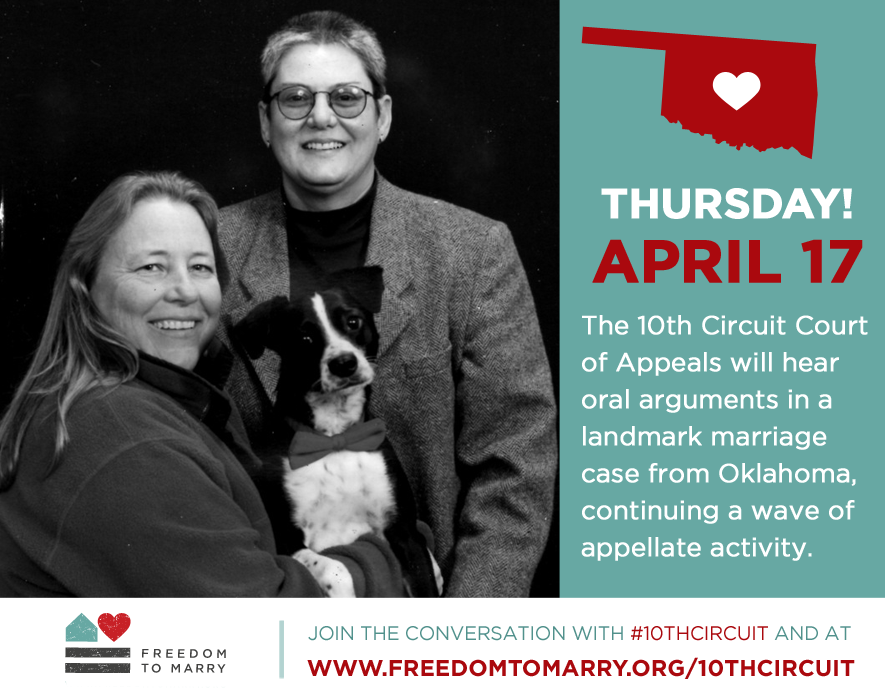 THURSDAY!
APRIL 17

The 10th Circuit Court of Appeals will hear oral arguments in a landmark marriage case from Oklahoma, continuing a wave of appellate activity.

FREEDOM TO MARRY

JOIN THE CONVERSATION WITH #10THCIRCUIT AND AT
WWW.FREEDOMTOMARRY.ORG/10THCIRCUIT